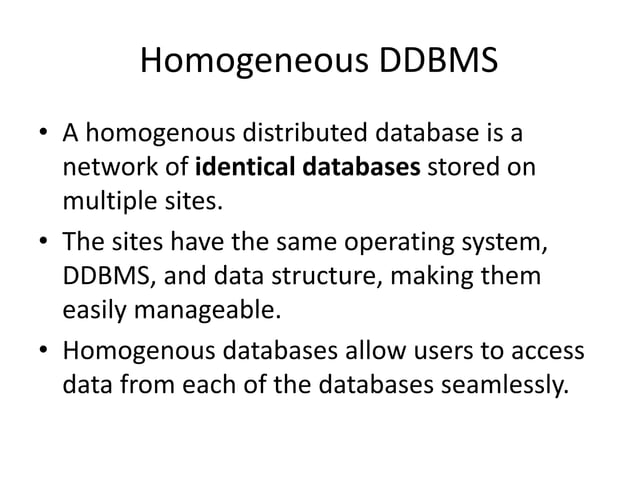 Homogeneous DDBMS

• A homogenous distributed database is a network of **identical databases** stored on multiple sites.

• The sites have the same operating system, DDBMS, and data structure, making them easily manageable.

• Homogenous databases allow users to access data from each of the databases seamlessly.